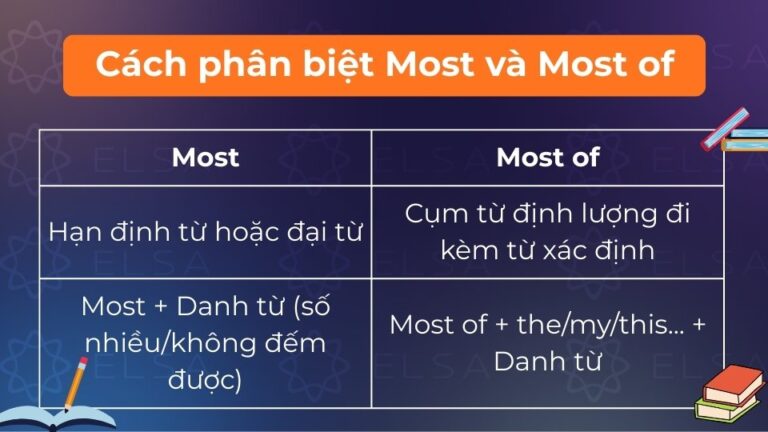 Cách phân biệt Most và Most of

| Most | Most of |
|---|---|
| Hạn định từ hoặc đại từ | Cụm từ định lượng đi kèm từ xác định |
| Most + Danh từ (số nhiều/không đếm được) | Most of + the/my/this... + Danh từ |

ELSA